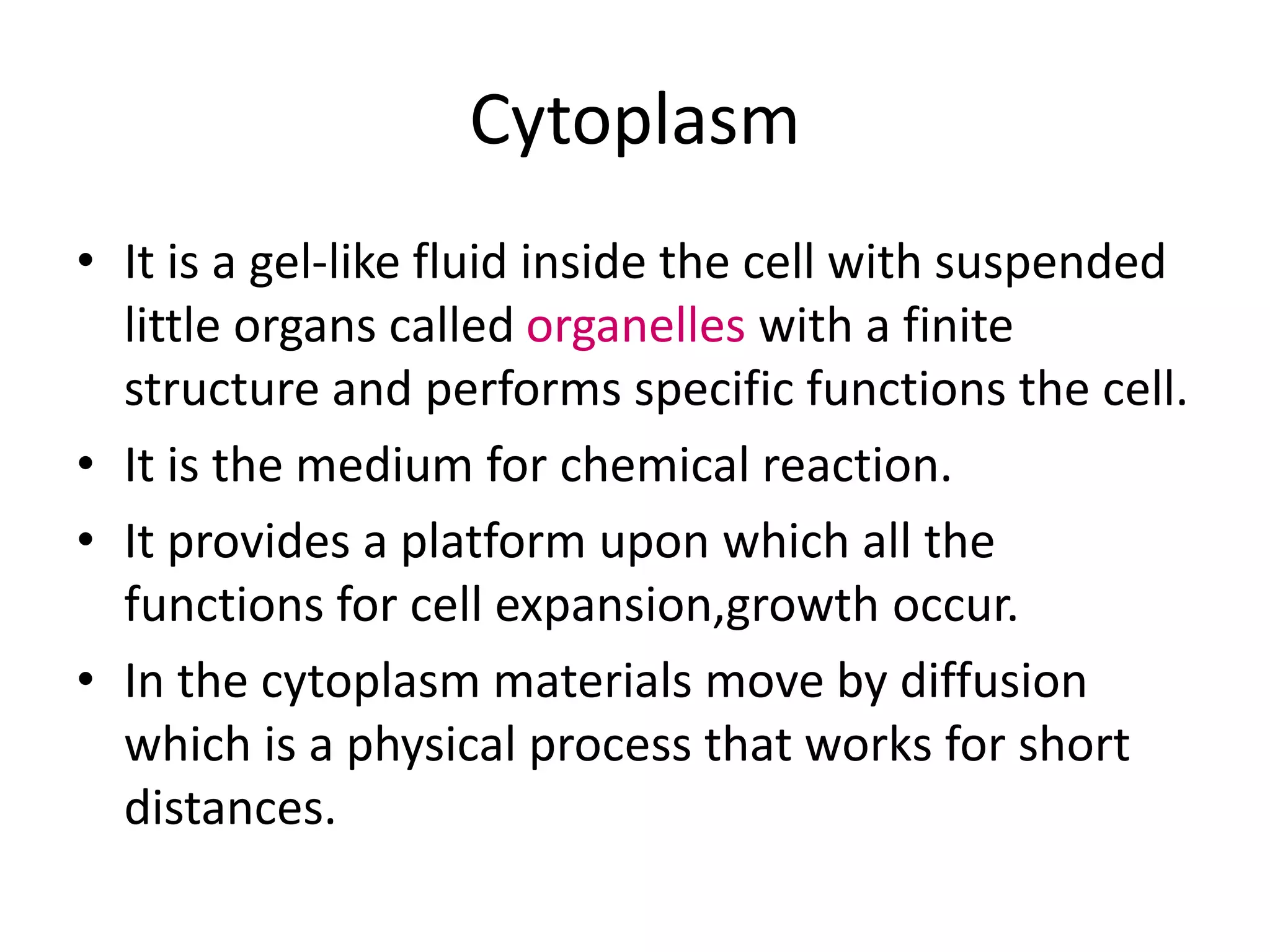 Cytoplasm

• It is a gel-like fluid inside the cell with suspended little organs called organelles with a finite structure and performs specific functions the cell.
• It is the medium for chemical reaction.
• It provides a platform upon which all the functions for cell expansion,growth occur.
• In the cytoplasm materials move by diffusion which is a physical process that works for short distances.